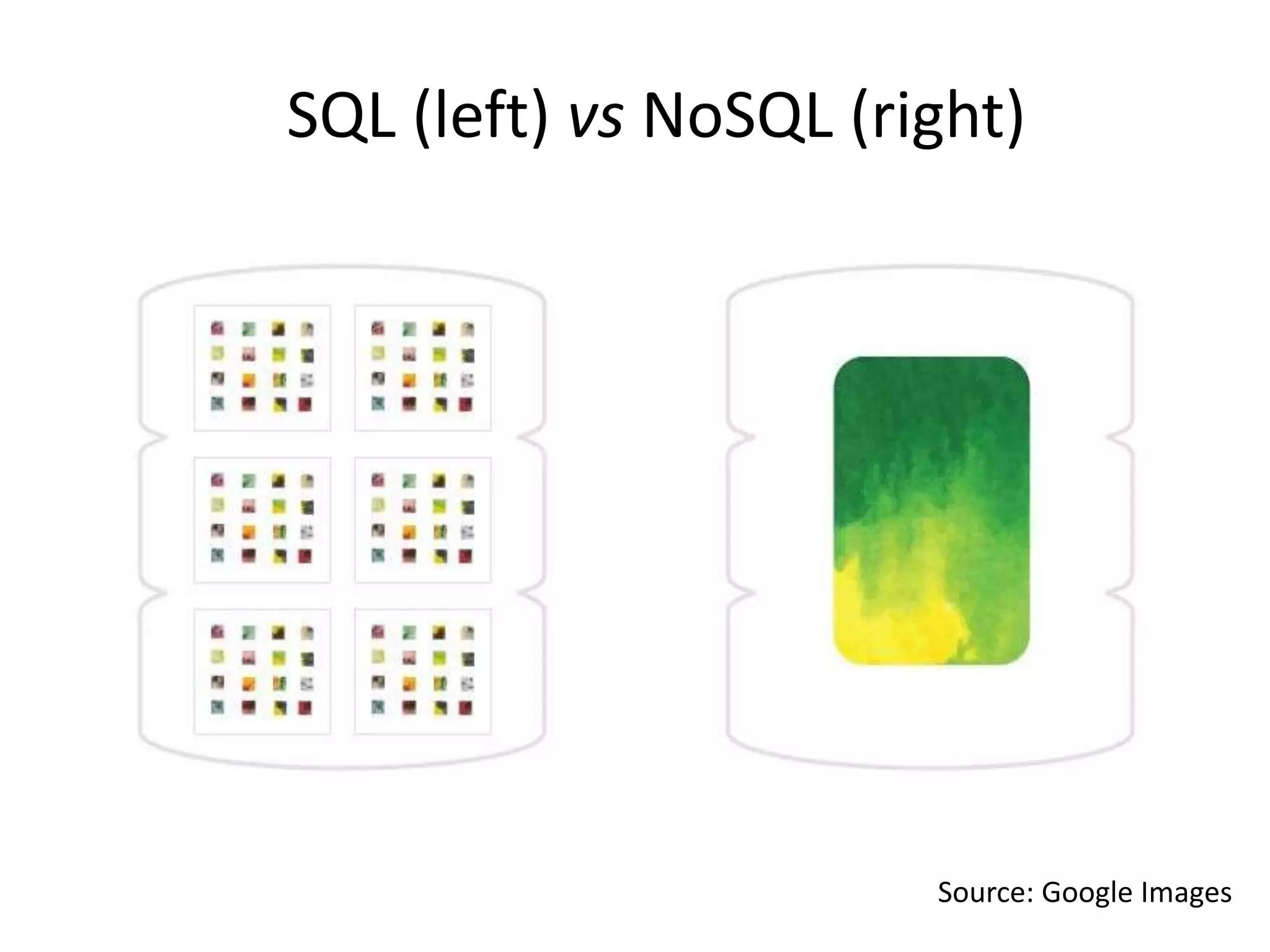 SQL (left) vs NoSQL (right)

Source: Google Images